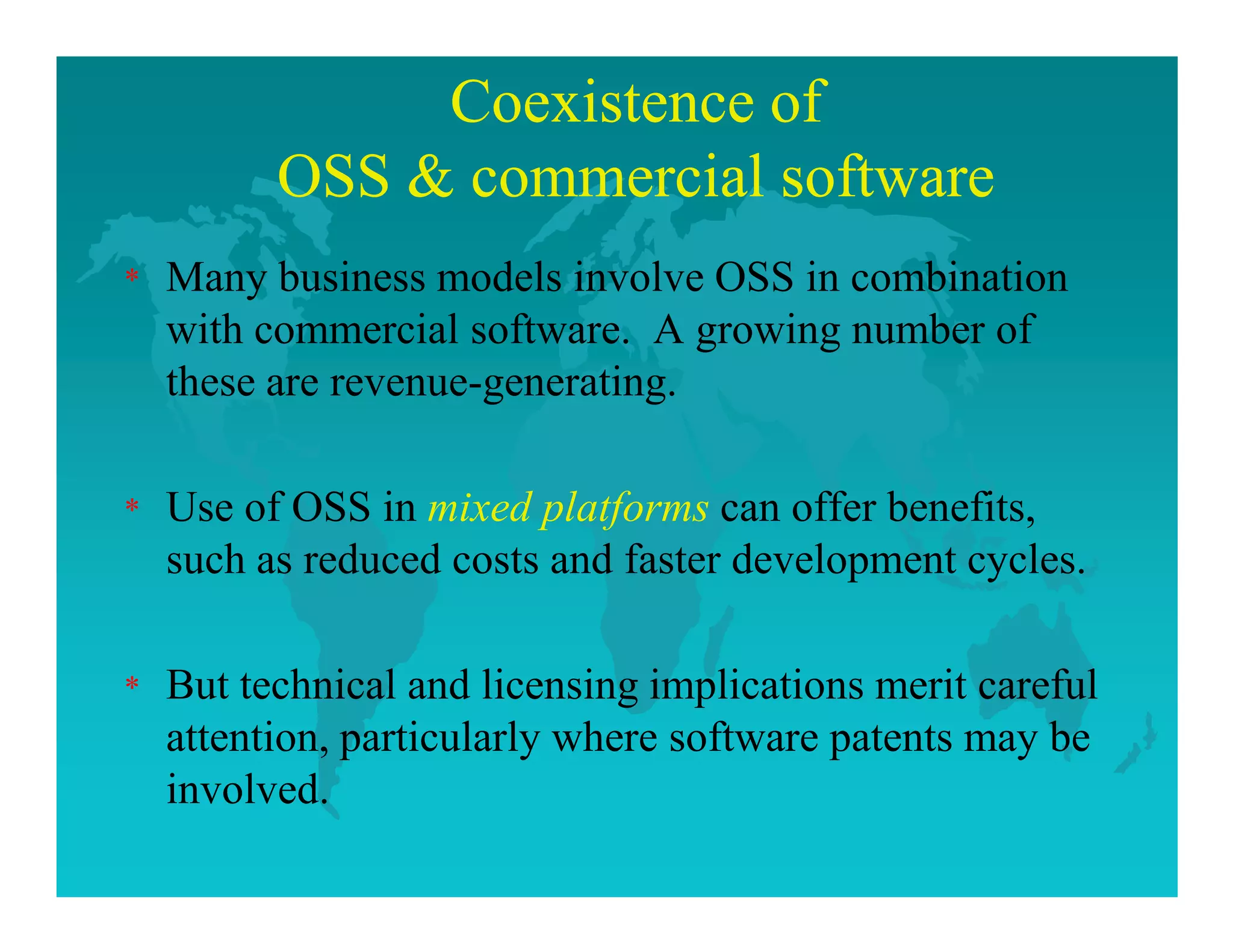 Coexistence of
OSS & commercial software

* Many business models involve OSS in combination with commercial software. A growing number of these are revenue-generating.

* Use of OSS in mixed platforms can offer benefits, such as reduced costs and faster development cycles.

* But technical and licensing implications merit careful attention, particularly where software patents may be involved.